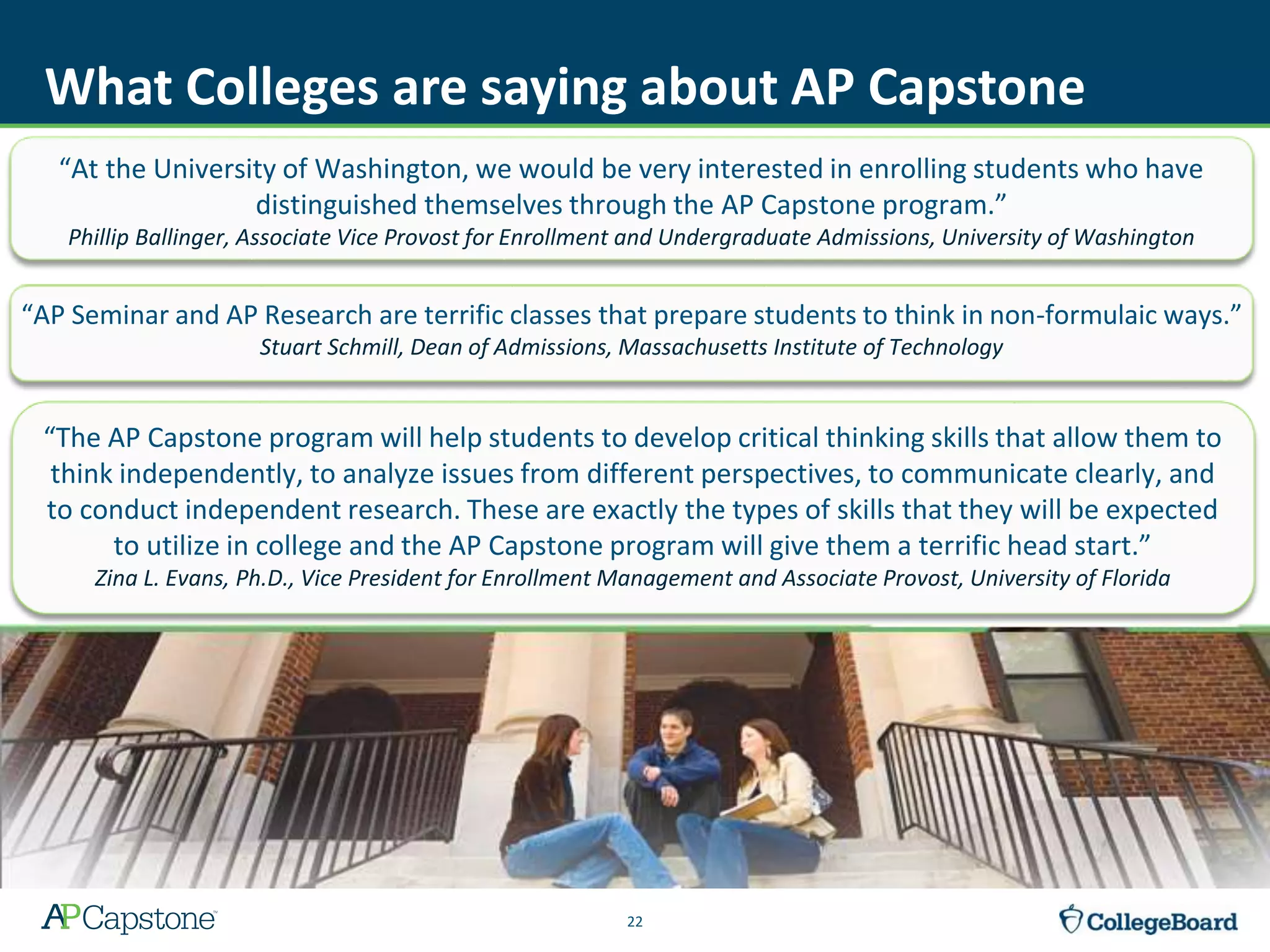 What Colleges are saying about AP Capstone

“At the University of Washington, we would be very interested in enrolling students who have distinguished themselves through the AP Capstone program.”
Phillip Ballinger, Associate Vice Provost for Enrollment and Undergraduate Admissions, University of Washington

“AP Seminar and AP Research are terrific classes that prepare students to think in non-formulaic ways.”
Stuart Schmill, Dean of Admissions, Massachusetts Institute of Technology

“The AP Capstone program will help students to develop critical thinking skills that allow them to think independently, to analyze issues from different perspectives, to communicate clearly, and to conduct independent research. These are exactly the types of skills that they will be expected to utilize in college and the AP Capstone program will give them a terrific head start.”
Zina L. Evans, Ph.D., Vice President for Enrollment Management and Associate Provost, University of Florida

AP Capstone™

22

CollegeBoard